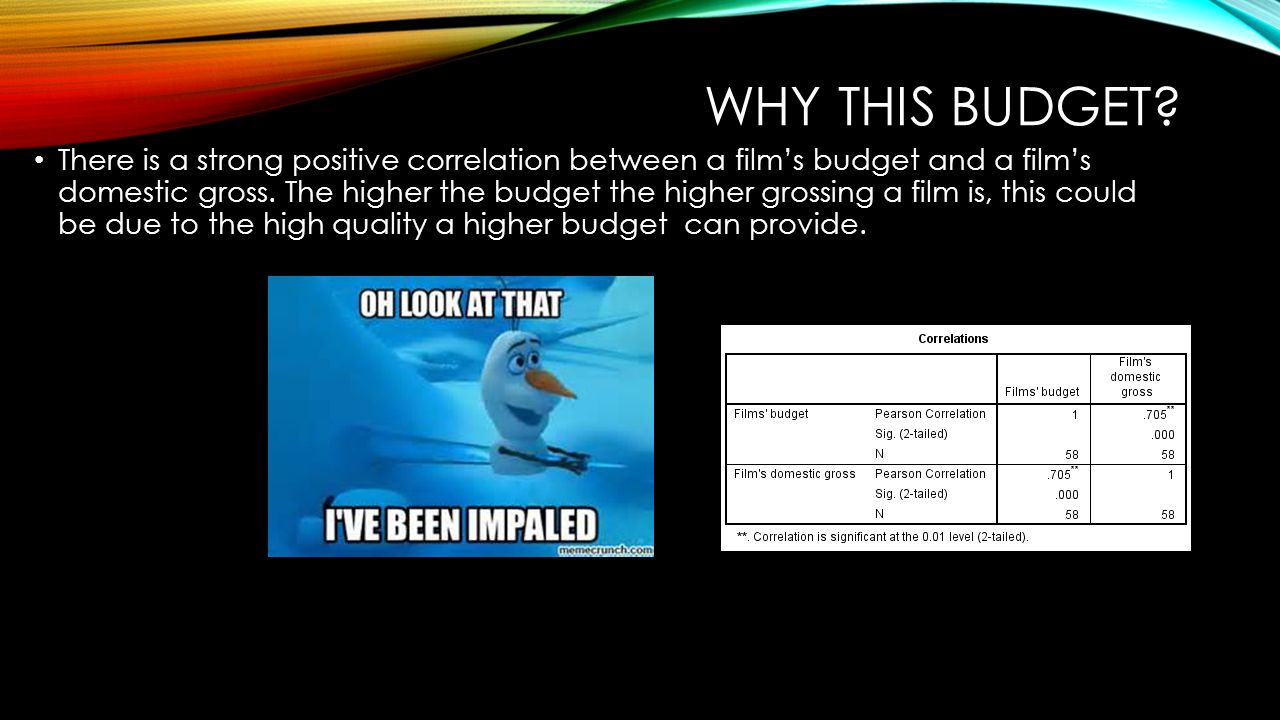 WHY THIS BUDGET?

• There is a strong positive correlation between a film's budget and a film's domestic gross. The higher the budget the higher grossing a film is, this could be due to the high quality a higher budget can provide.

OH LOOK AT THAT

I'VE BEEN IMPALED

memecrunch.com

Correlations

| | | Films' budget | Film's domestic gross |
|---|---|---|---|
| Films' budget | Pearson Correlation | 1 | .705** |
| | Sig. (2-tailed) | | .000 |
| | N | 58 | 58 |
| Film's domestic gross | Pearson Correlation | .705** | 1 |
| | Sig. (2-tailed) | .000 | |
| | N | 58 | 58 |

**. Correlation is significant at the 0.01 level (2-tailed).